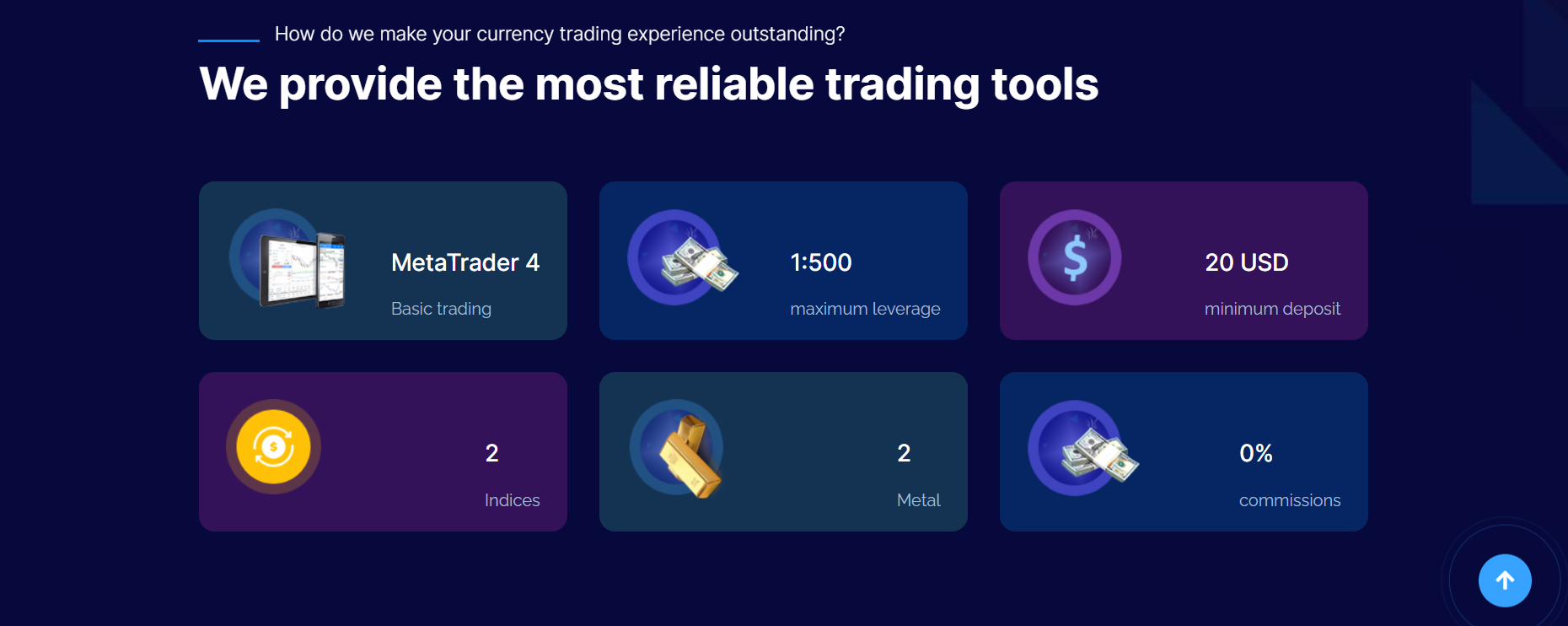 How do we make your currency trading experience outstanding?

We provide the most reliable trading tools

MetaTrader 4

Basic trading

1:500

maximum leverage

20 USD

minimum deposit

2

Indices

2

Metal

0%

commissions